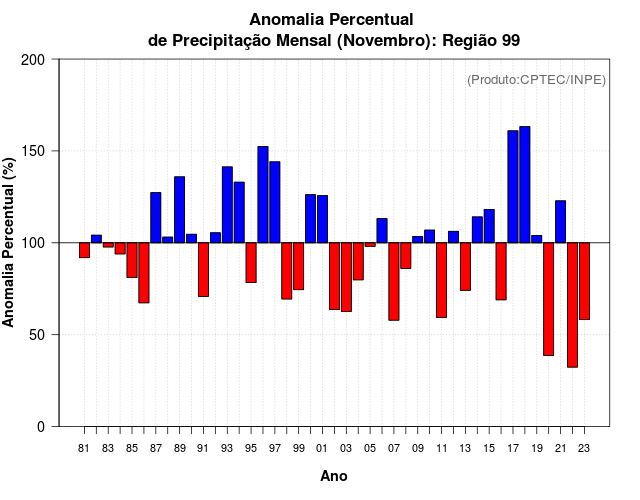 Anomalia Percentual
de Precipitação Mensal (Novembro): Região 99

(Produto:CPTEC/INPE)

Anomalia Percentual (%)

200
150
100
50
0

81 83 85 87 89 91 93 95 97 99 01 03 05 07 09 11 13 15 17 19 21 23

Ano